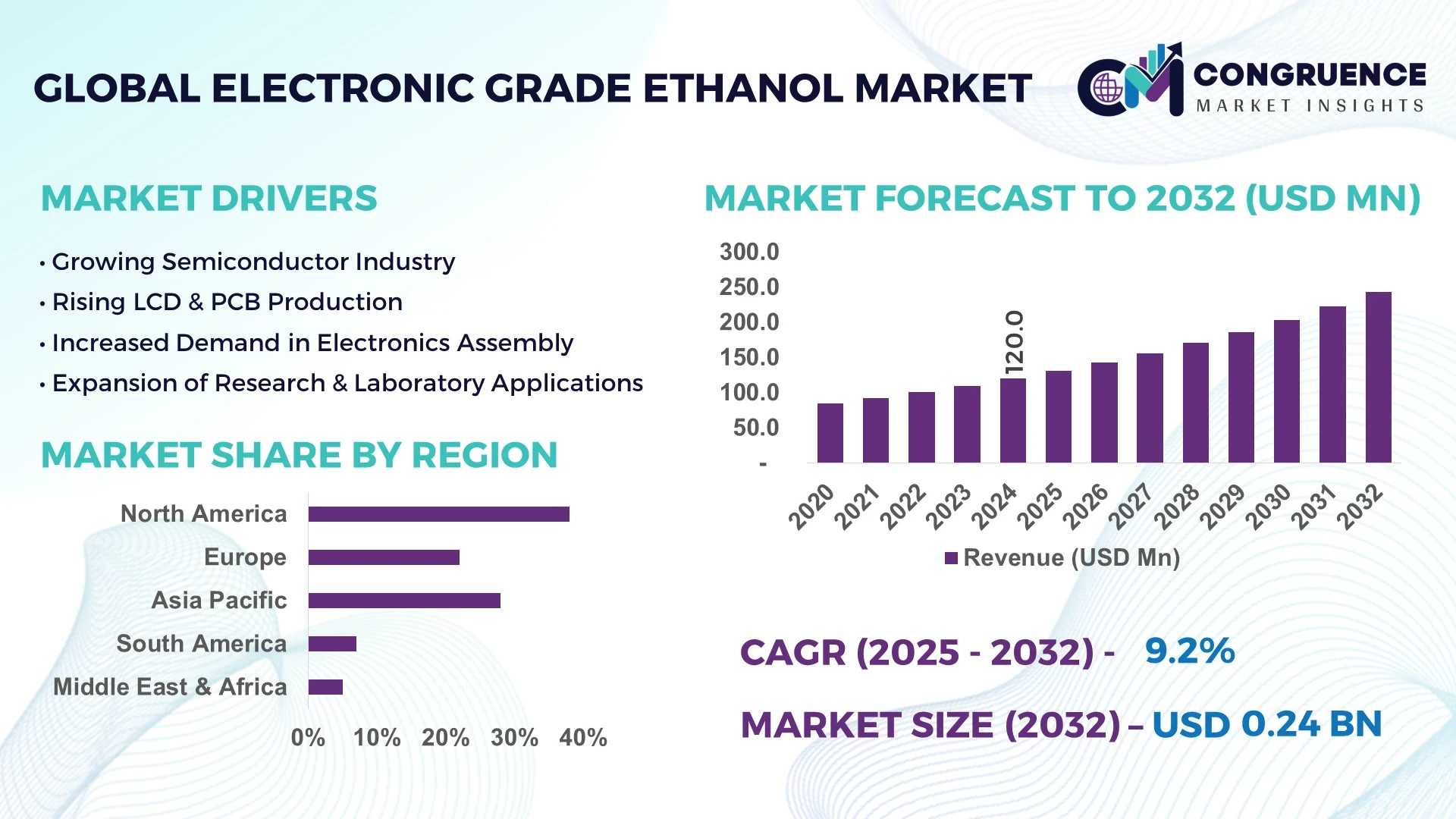 GLOBAL ELECTRONIC GRADE ETHANOL MARKET

CONGRUENCE
MARKET INSIGHTS

MARKET DRIVERS

• Growing Semiconductor Industry
• Rising LCD & PCB Production
• Increased Demand in Electronics Assembly
• Expansion of Research & Laboratory Applications

MARKET SHARE BY REGION

North America
Europe
Asia Pacific
South America
Middle East & Africa

0% 10% 20% 30% 40%

MARKET FORECAST TO 2032 (USD MN)

300.0
250.0
200.0
150.0
100.0
50.0
-

120.0

2020 2021 2022 2023 2024 2025 2026 2027 2028 2029 2030 2031 2032

Revenue (USD Mn)

CAGR (2025 - 2032) - 9.2%

MARKET SIZE (2032) – USD 0.24 BN